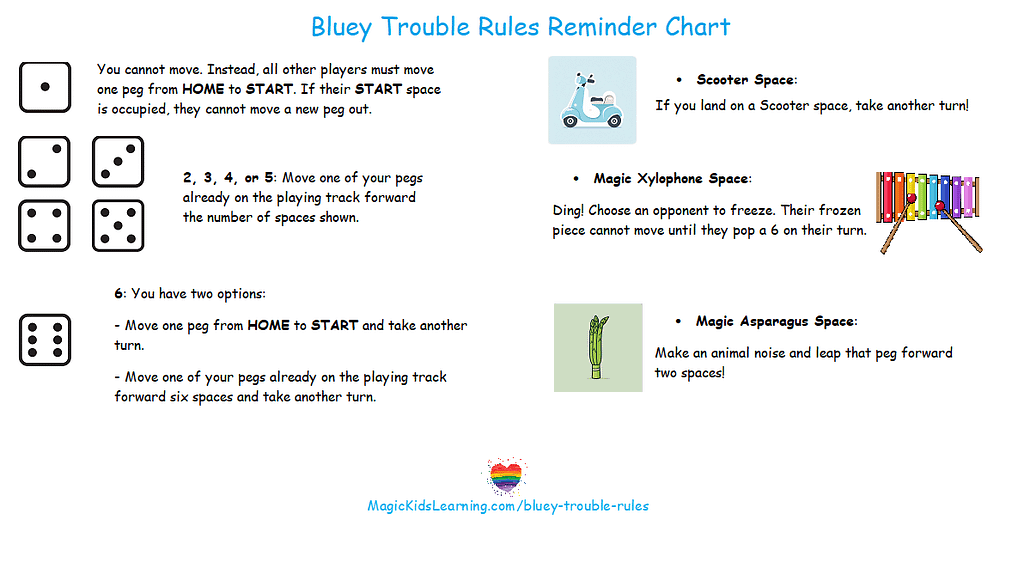 Bluey Trouble Rules Reminder Chart

You cannot move. Instead, all other players must move one peg from HOME to START. If their START space is occupied, they cannot move a new peg out.

2, 3, 4, or 5: Move one of your pegs already on the playing track forward the number of spaces shown.

6: You have two options:

- Move one peg from HOME to START and take another turn.

- Move one of your pegs already on the playing track forward six spaces and take another turn.

• Scooter Space:

If you land on a Scooter space, take another turn!

• Magic Xylophone Space:

Ding! Choose an opponent to freeze. Their frozen piece cannot move until they pop a 6 on their turn.

• Magic Asparagus Space:

Make an animal noise and leap that peg forward two spaces!

MagicKidsLearning.com/bluey-trouble-rules